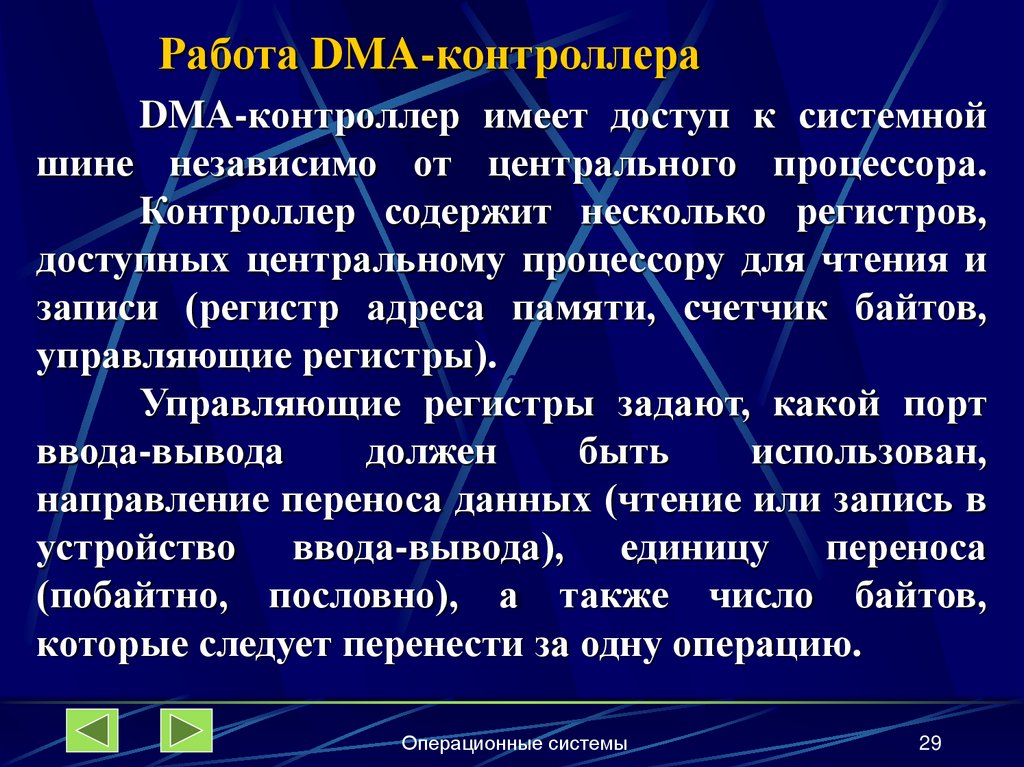 Работа DMA-контроллера

DMA-контроллер имеет доступ к системной шине независимо от центрального процессора.

Контроллер содержит несколько регистров, доступных центральному процессору для чтения и записи (регистр адреса памяти, счетчик байтов, управляющие регистры).

Управляющие регистры задают, какой порт ввода-вывода должен быть использован, направление переноса данных (чтение или запись в устройство ввода-вывода), единицу переноса (побайтно, пословно), а также число байтов, которые следует перенести за одну операцию.

Операционные системы

29